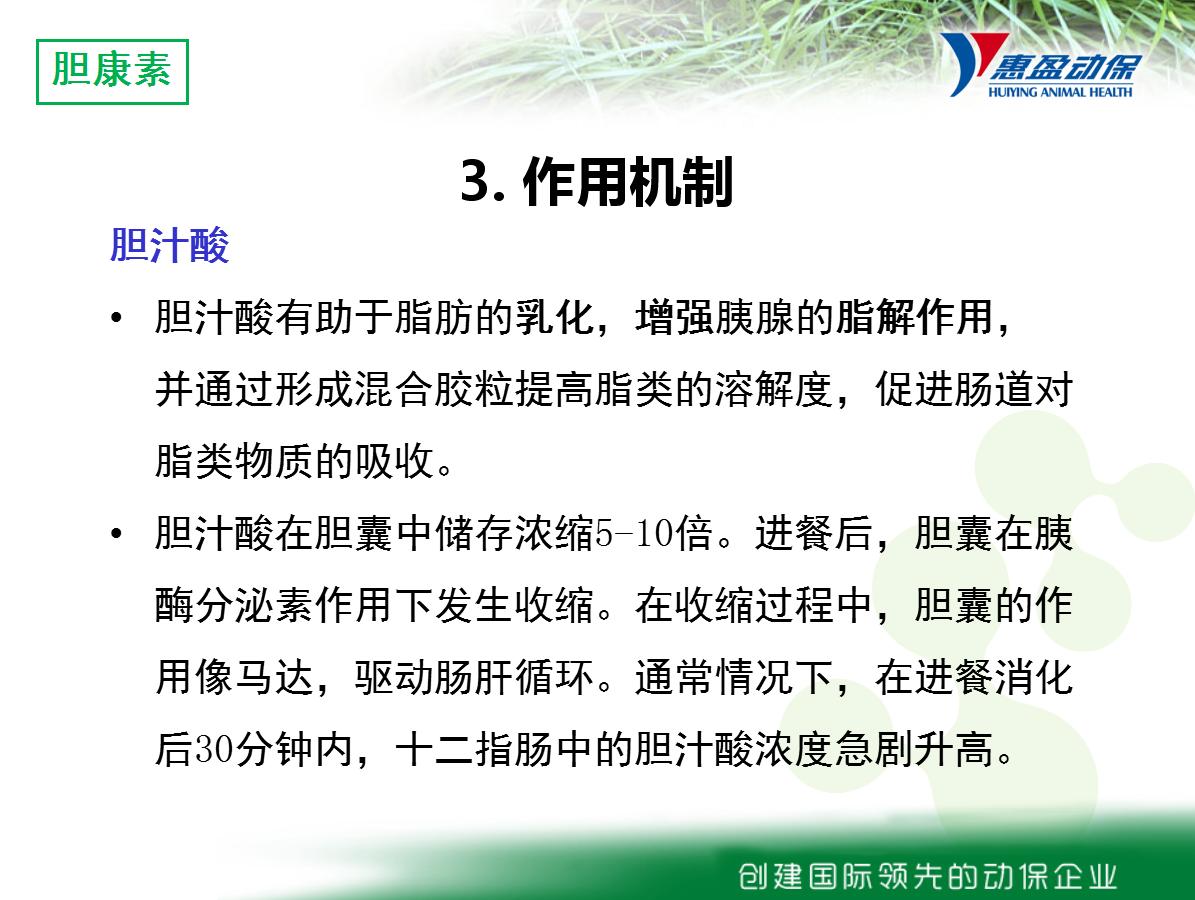 胆康素

惠盈动保
HUIYING ANIMAL HEALTH

3. 作用机制

胆汁酸

• 胆汁酸有助于脂肪的乳化，增强胰腺的脂解作用，并通过形成混合胶粒提高脂类的溶解度，促进肠道对脂类物质的吸收。

• 胆汁酸在胆囊中储存浓缩5-10倍。进餐后，胆囊在胰酶分泌素作用下发生收缩。在收缩过程中，胆囊的作用像马达，驱动肠肝循环。通常情况下，在进餐消化后30分钟内，十二指肠中的胆汁酸浓度急剧升高。

创建国际领先的动保企业